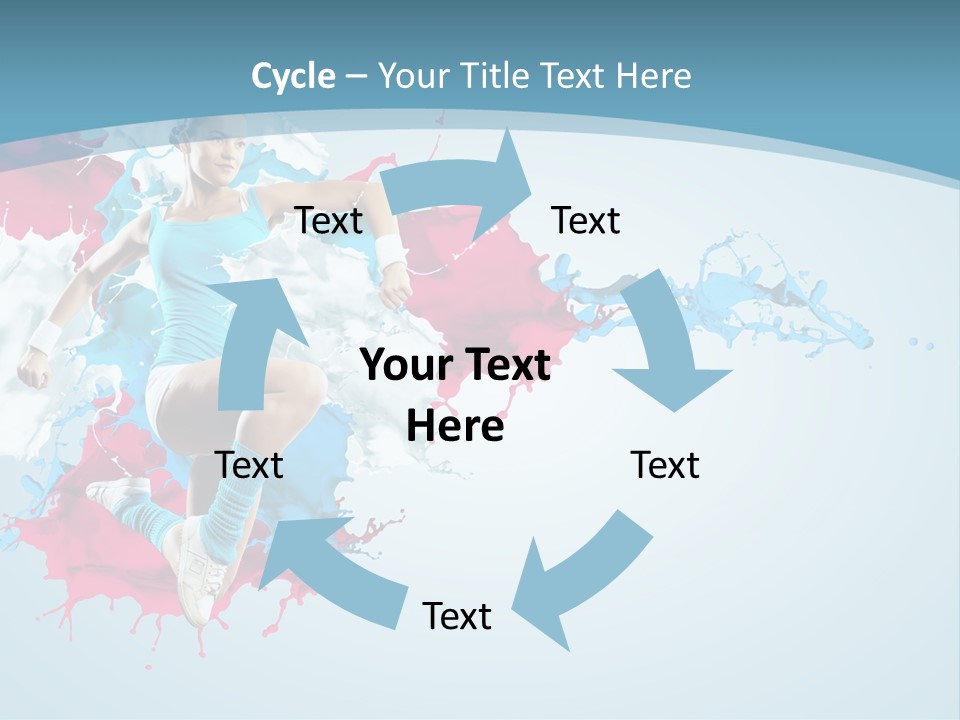 Cycle – Your Title Text Here

Text

Text

Your Text Here

Text

Text

Text